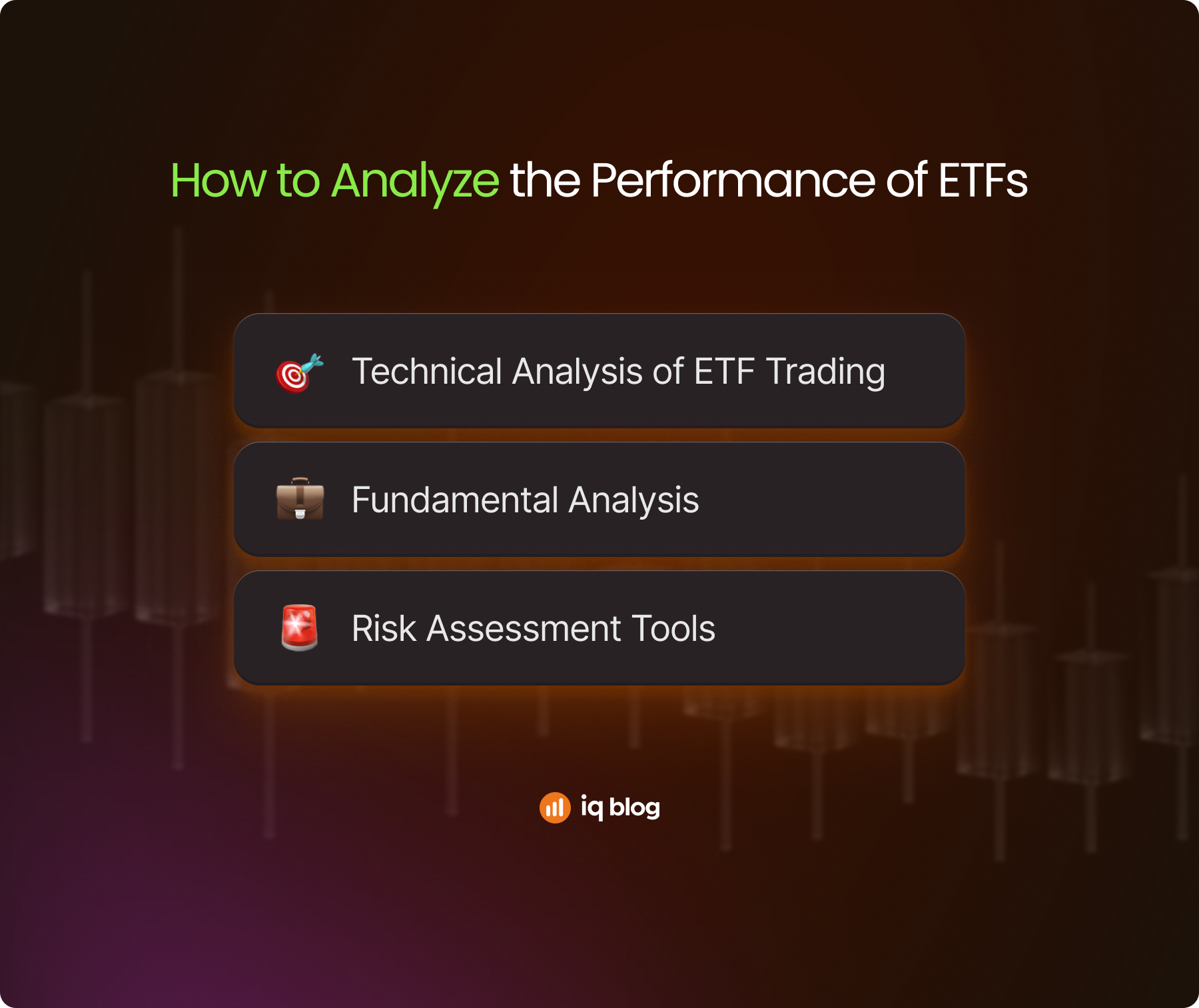 How to Analyze the Performance of ETFs

Technical Analysis of ETF Trading

Fundamental Analysis

Risk Assessment Tools

iq blog